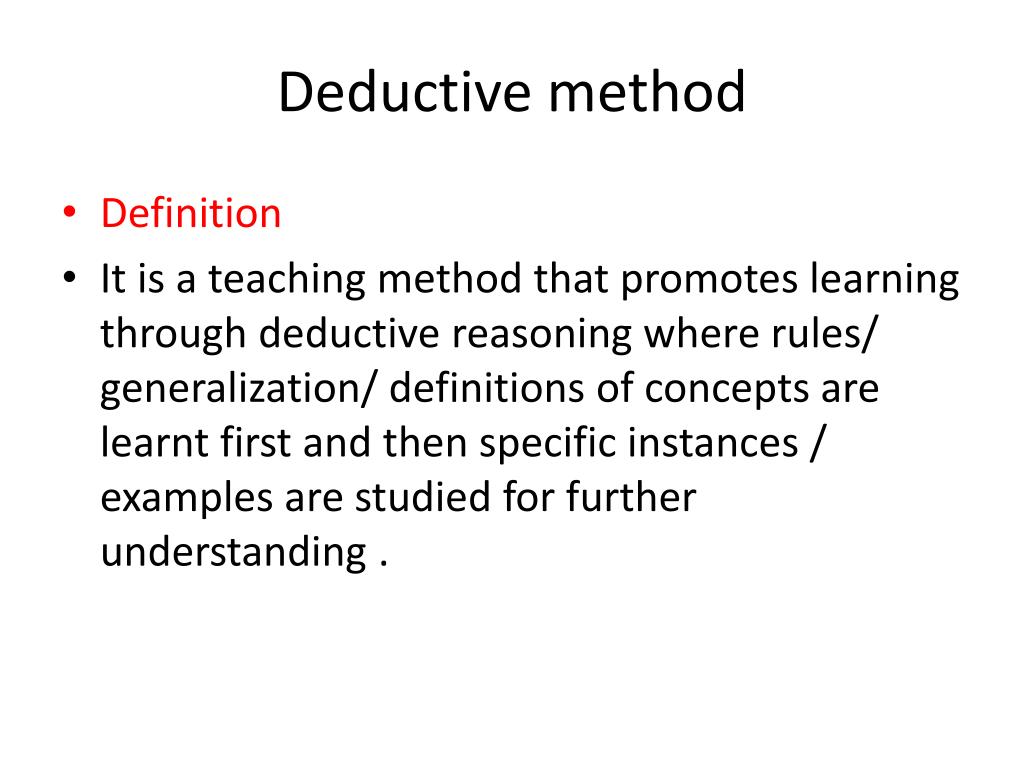 Deductive method

• Definition
• It is a teaching method that promotes learning through deductive reasoning where rules/ generalization/ definitions of concepts are learnt first and then specific instances / examples are studied for further understanding .